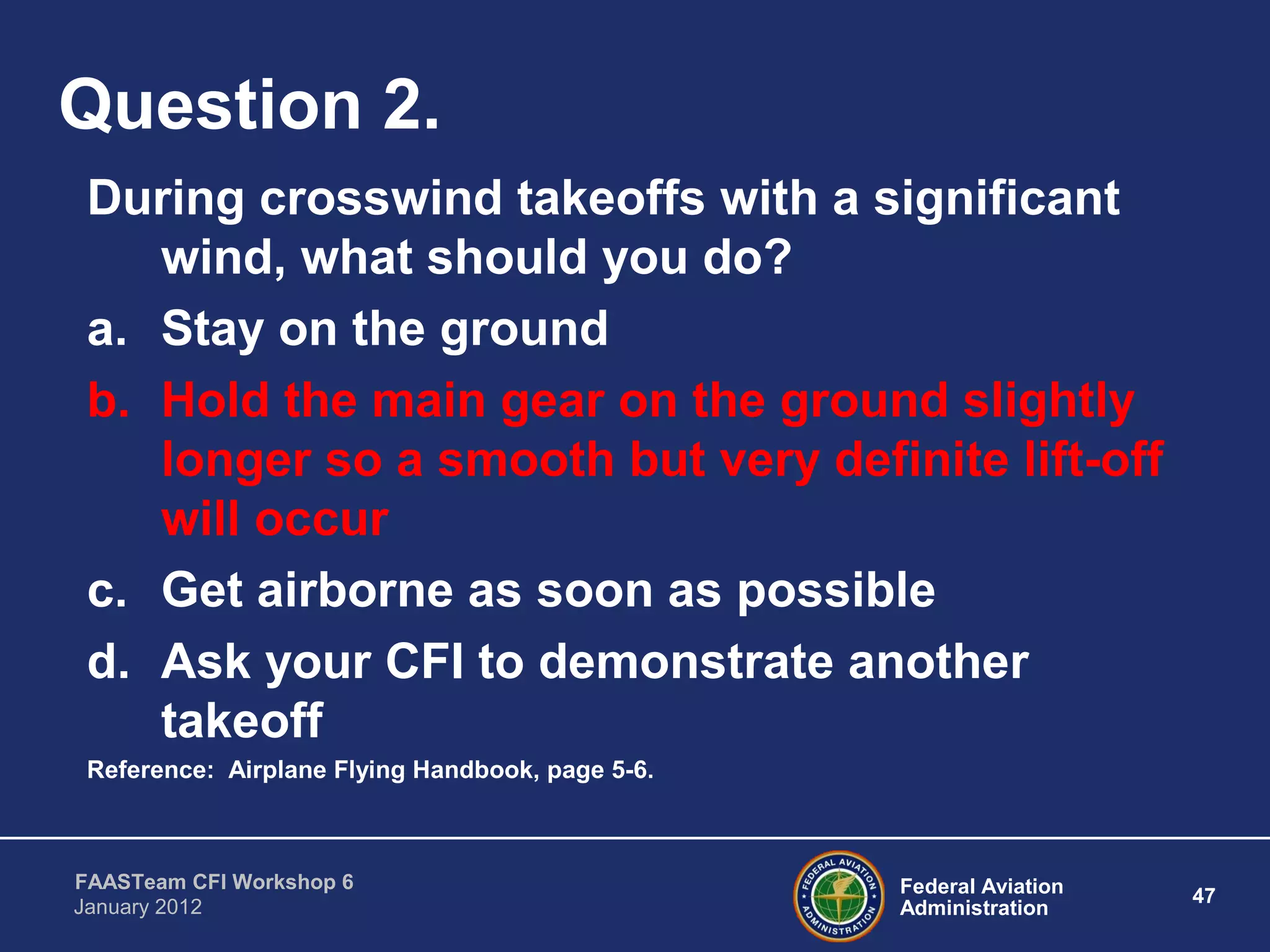 Question 2.

During crosswind takeoffs with a significant wind, what should you do?

a. Stay on the ground

b. Hold the main gear on the ground slightly longer so a smooth but very definite lift-off will occur

c. Get airborne as soon as possible

d. Ask your CFI to demonstrate another takeoff

Reference: Airplane Flying Handbook, page 5-6.

FAASTeam CFI Workshop 6
January 2012

FEDERAL AVIATION ADMINISTRATION

Federal Aviation Administration

47